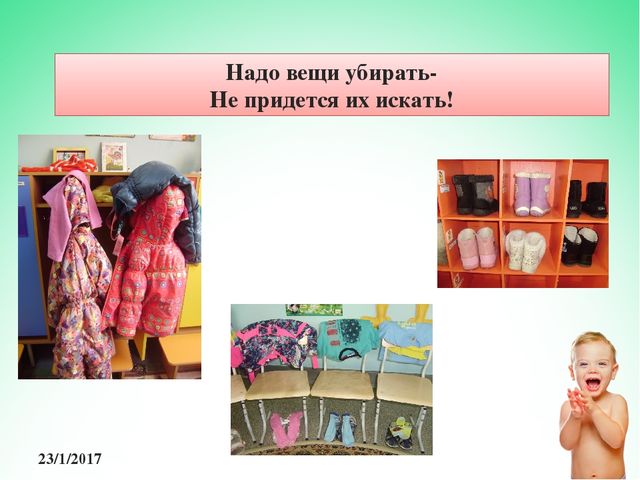 Надо вещи убирать-
Не придется их искать!

23/1/2017